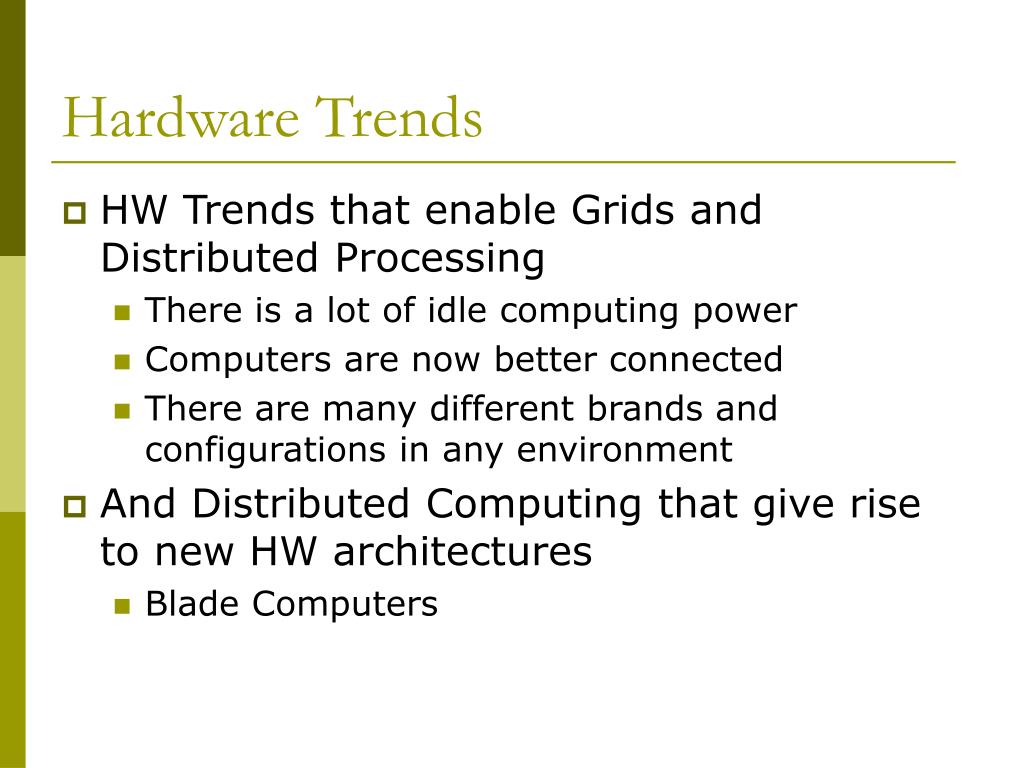 Hardware Trends

HW Trends that enable Grids and Distributed Processing

There is a lot of idle computing power

Computers are now better connected

There are many different brands and configurations in any environment

And Distributed Computing that give rise to new HW architectures

Blade Computers